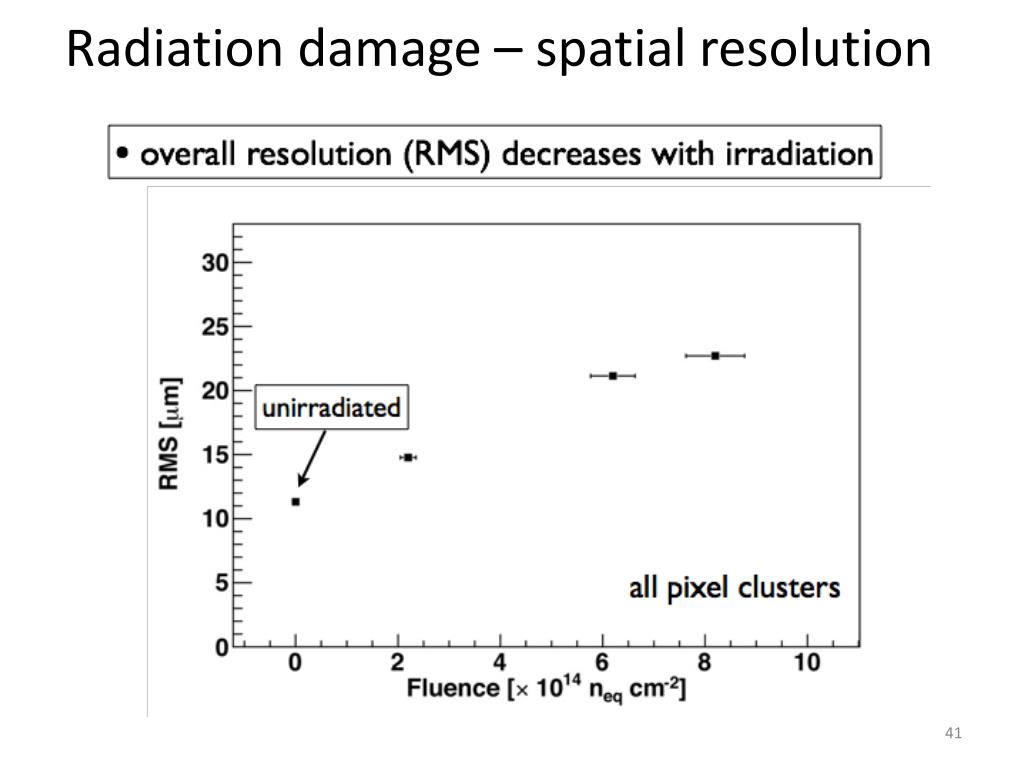 Radiation damage – spatial resolution

• overall resolution (RMS) decreases with irradiation

RMS [$\mu$m]

30
25
20
15
10
5
0

unirradiated

all pixel clusters

0 2 4 6 8 10

Fluence [$\times 10^{14}$ $n_{eq}$ $cm^{-2}$]

41